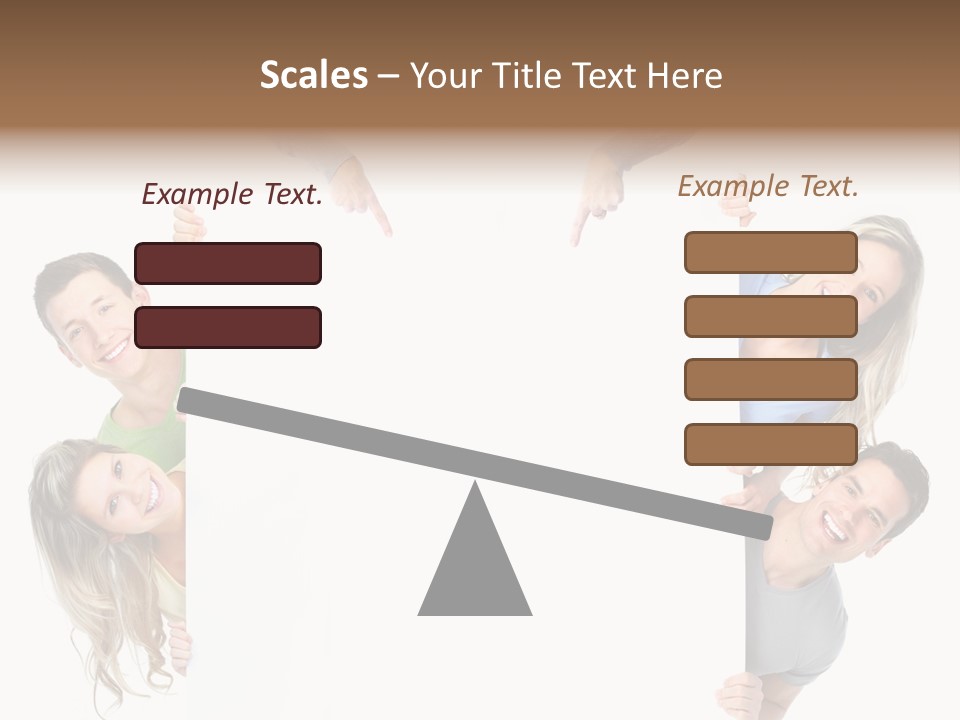 Scales – Your Title Text Here

Example Text.

Example Text.